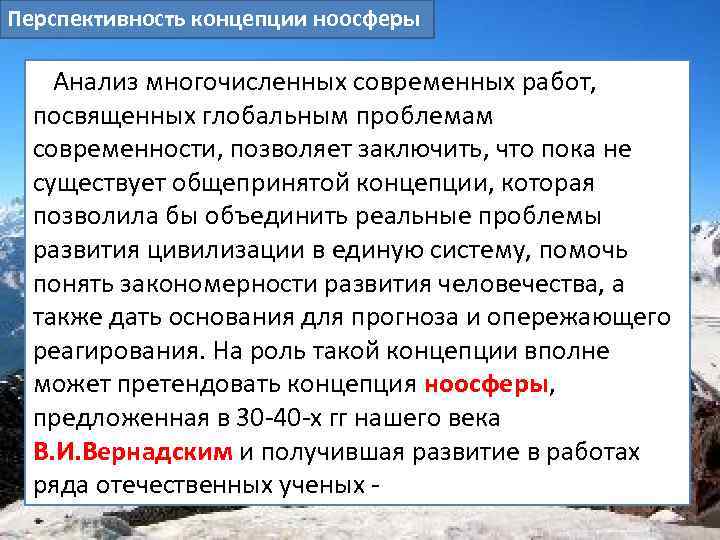 Перспективность концепции ноосферы

Анализ многочисленных современных работ, посвященных глобальным проблемам современности, позволяет заключить, что пока не существует общепринятой концепции, которая позволила бы объединить реальные проблемы развития цивилизации в единую систему, помочь понять закономерности развития человечества, а также дать основания для прогноза и опережающего реагирования. На роль такой концепции вполне может претендовать концепция ноосферы, предложенная в 30-40-х гг нашего века В.И.Вернадским и получившая развитие в работах ряда отечественных ученых -